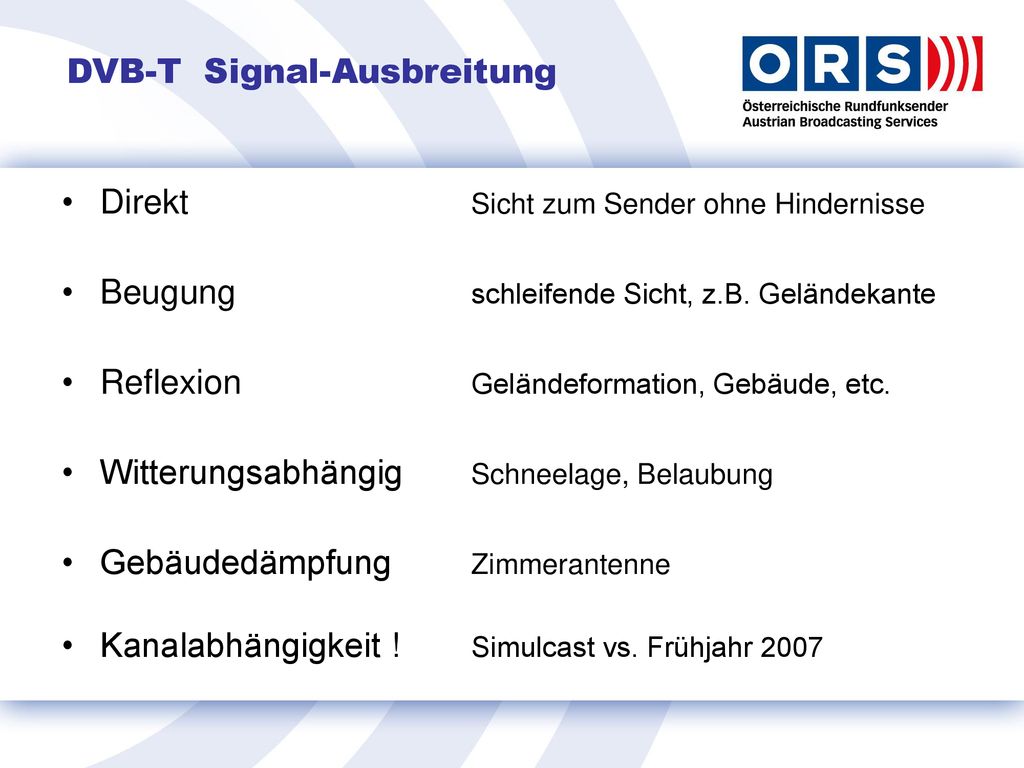 DVB-T Signal-Ausbreitung

ORS
Österreichische Rundfunksender
Austrian Broadcasting Services

• Direkt Sicht zum Sender ohne Hindernisse

• Beugung schleifende Sicht, z.B. Geländekante

• Reflexion Geländeformation, Gebäude, etc.

• Witterungsabhängig Schneelage, Belaubung

• Gebäudedämpfung Zimmerantenne

• Kanalabhängigkeit ! Simulcast vs. Frühjahr 2007